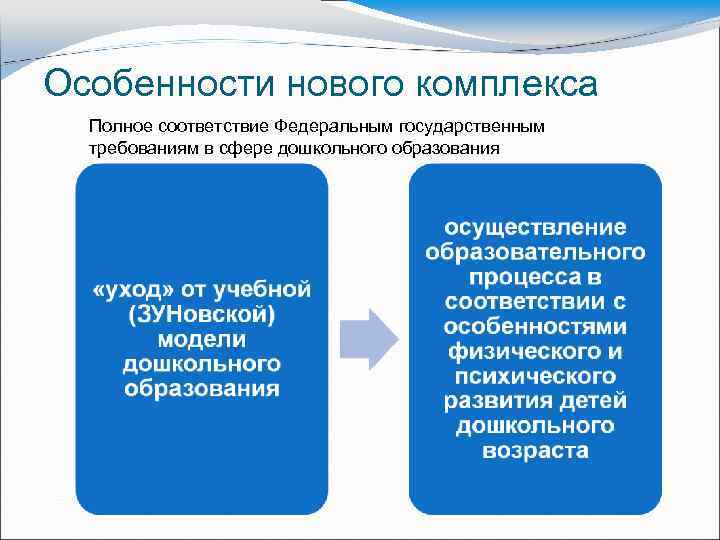 Особенности нового комплекса

Полное соответствие Федеральным государственным требованиям в сфере дошкольного образования

«уход» от учебной (ЗУНовской) модели дошкольного образования

осуществление образовательного процесса в соответствии с особенностями физического и психического развития детей дошкольного возраста